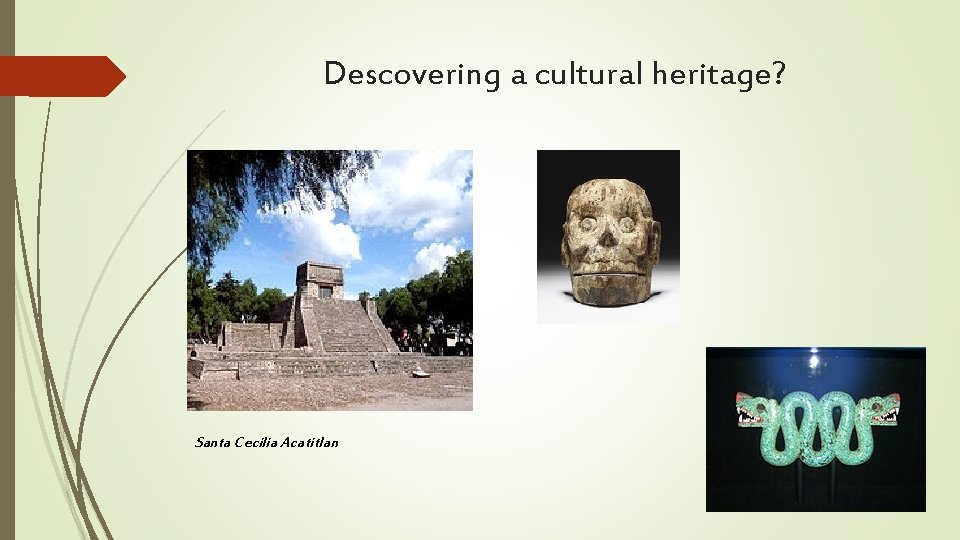 Descovering a cultural heritage?

Santa Cecilia Acatitlan